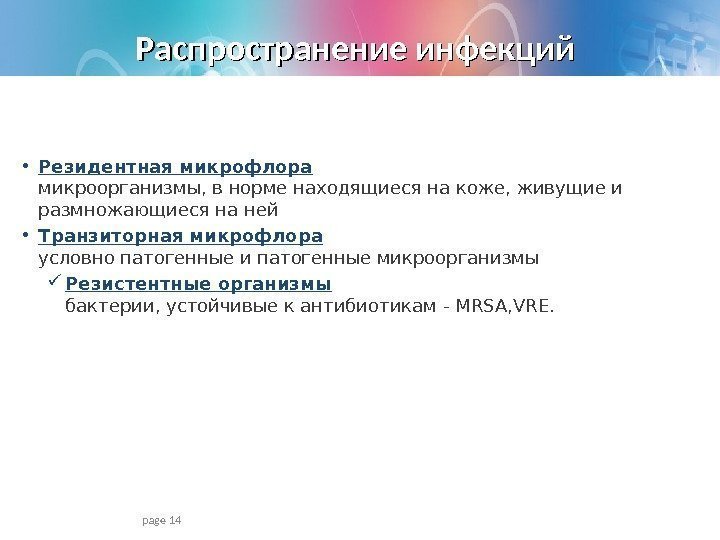 Распространение инфекций

• Резидентная микрофлора
микроорганизмы, в норме находящиеся на коже, живущие и размножающиеся на ней

• Транзиторная микрофлора
условно патогенные и патогенные микроорганизмы

✓ Резистентные организмы
бактерии, устойчивые к антибиотикам - MRSA,VRE.

page 14